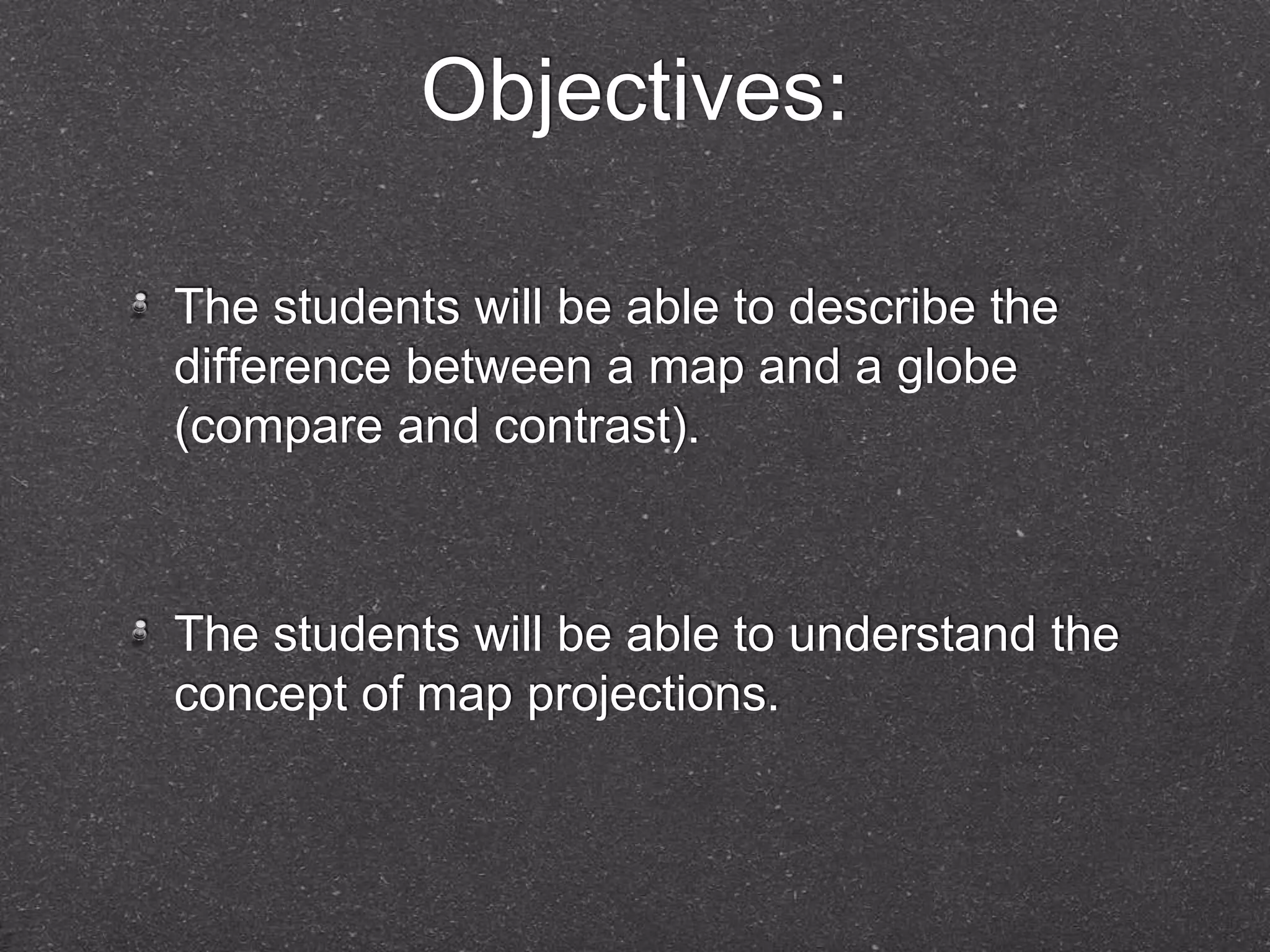 Objectives:

The students will be able to describe the difference between a map and a globe (compare and contrast).

The students will be able to understand the concept of map projections.